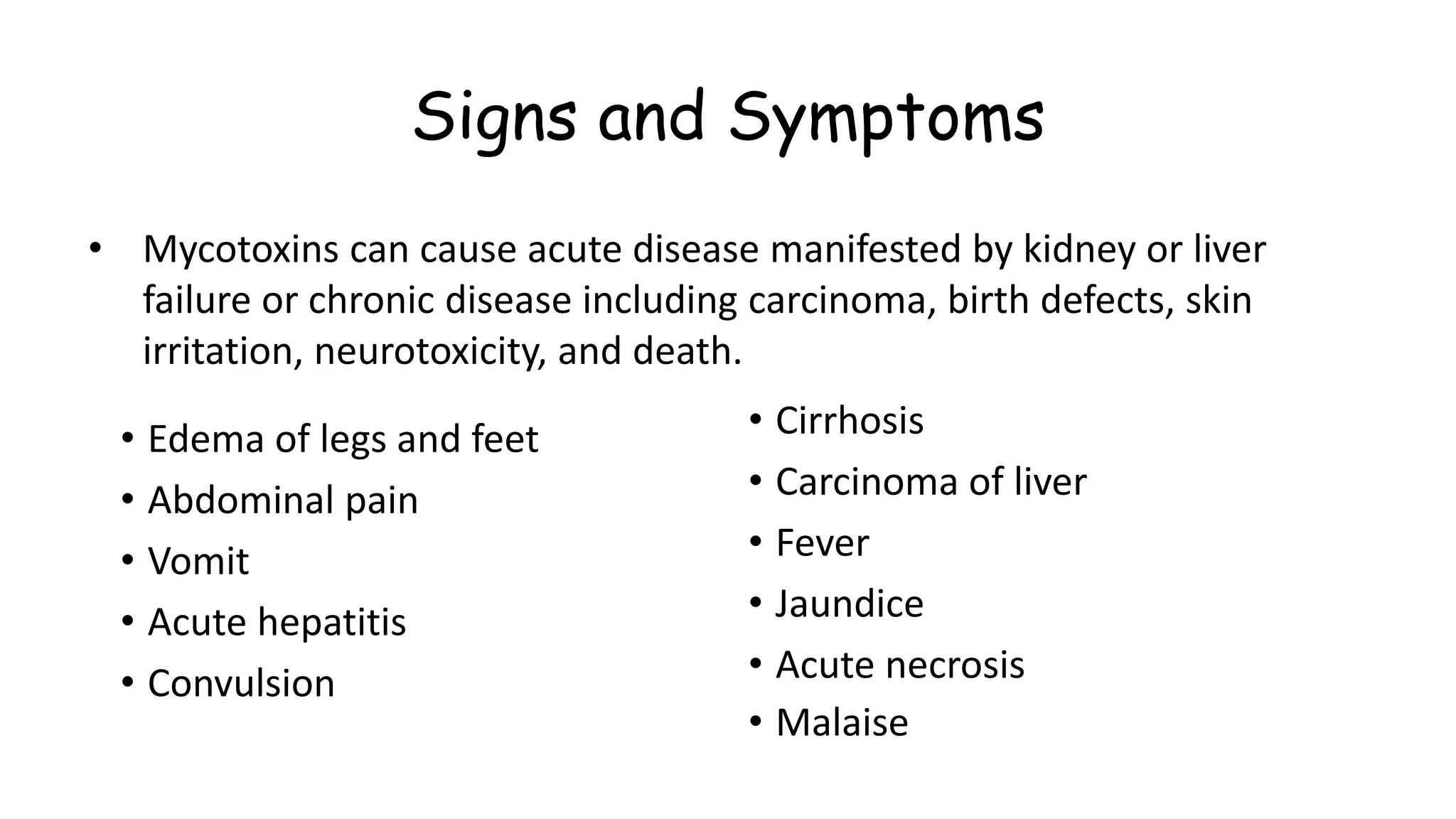 Signs and Symptoms

• Mycotoxins can cause acute disease manifested by kidney or liver failure or chronic disease including carcinoma, birth defects, skin irritation, neurotoxicity, and death.

• Edema of legs and feet
• Abdominal pain
• Vomit
• Acute hepatitis
• Convulsion

• Cirrhosis
• Carcinoma of liver
• Fever
• Jaundice
• Acute necrosis
• Malaise